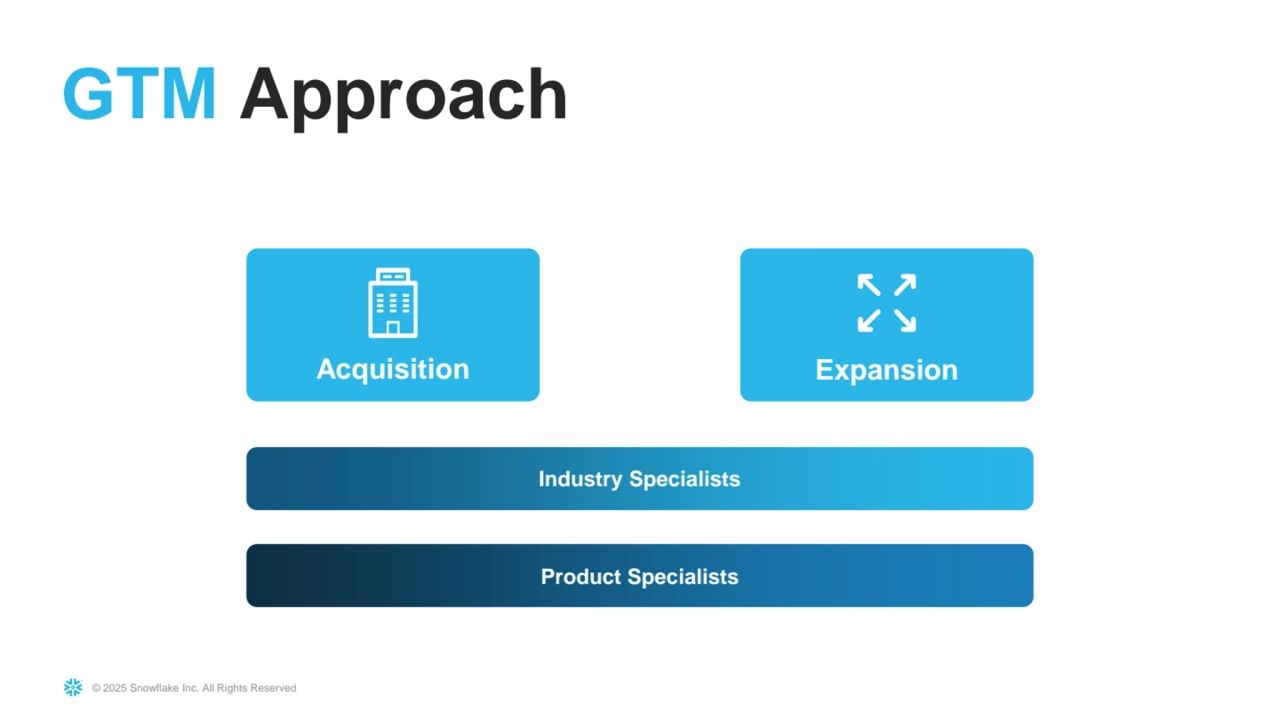 GTM Approach

Acquisition

Expansion

Industry Specialists

Product Specialists

© 2025 Snowflake Inc. All Rights Reserved